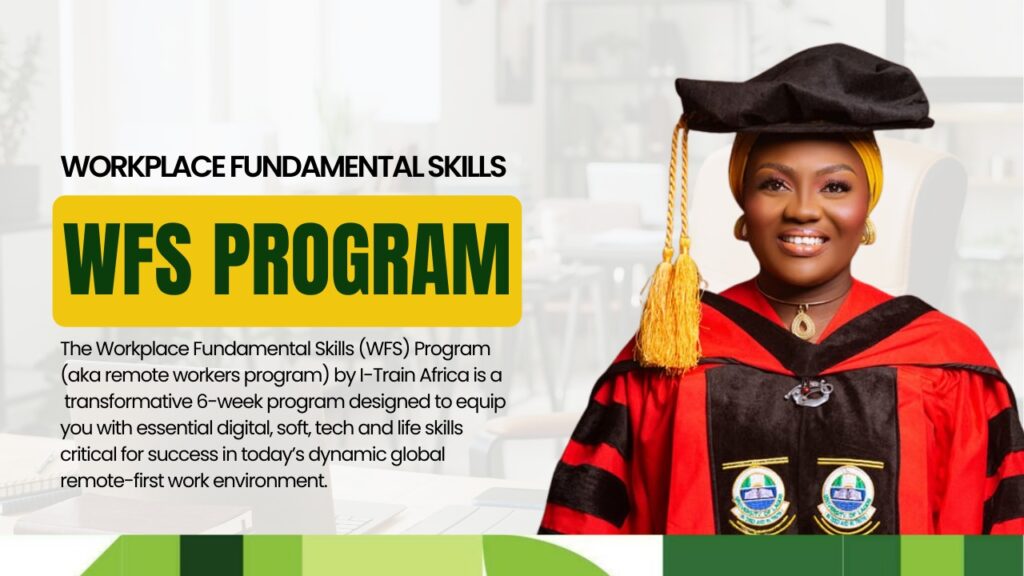 WORKPLACE FUNDAMENTAL SKILLS

WFS PROGRAM

The Workplace Fundamental Skills (WFS) Program (aka remote workers program) by I-Train Africa is a transformative 6-week program designed to equip you with essential digital, soft, tech and life skills critical for success in today's dynamic global remote-first work environment.